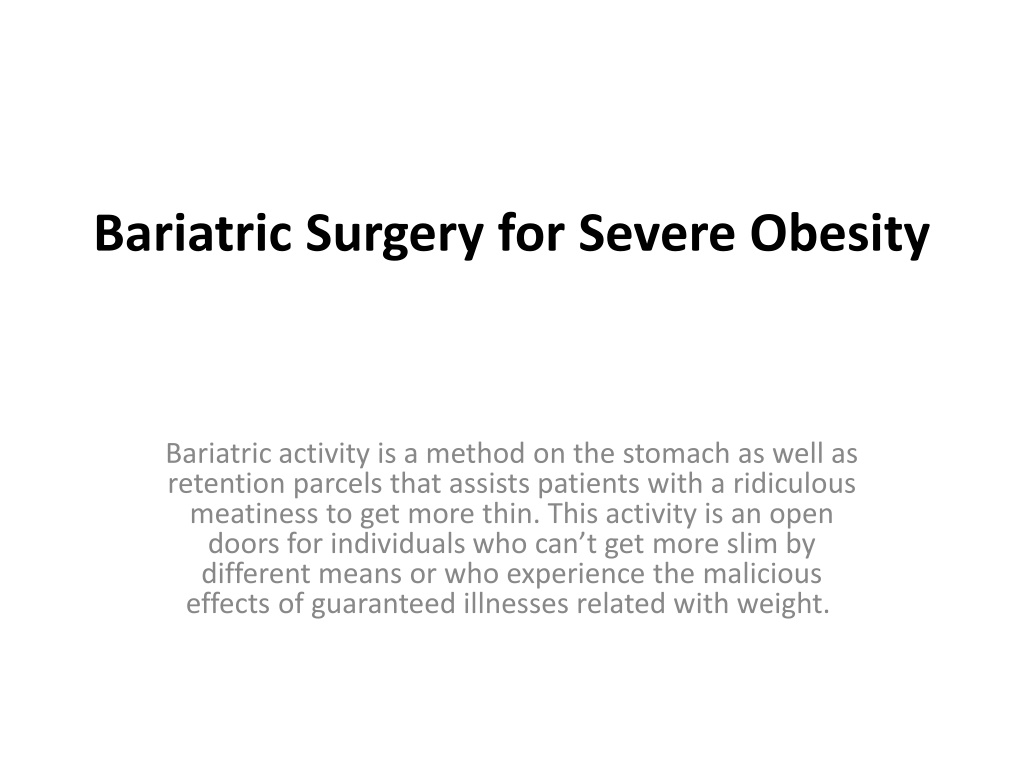 Bariatric Surgery for Severe Obesity

Bariatric activity is a method on the stomach as well as retention parcels that assists patients with a ridiculous meatiness to get more thin. This activity is an open doors for individuals who can’t get more slim by different means or who experience the malicious effects of guaranteed illnesses related with weight.